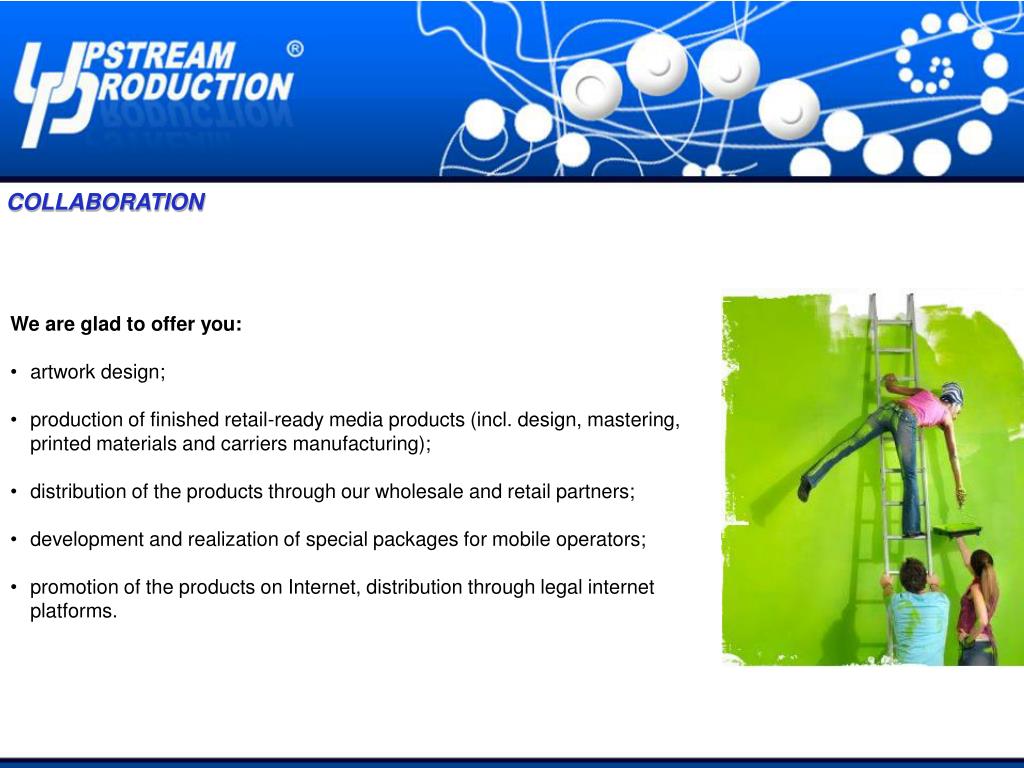 UPSTREAM PRODUCTION ®

COLLABORATION

We are glad to offer you:

• artwork design;

• production of finished retail-ready media products (incl. design, mastering, printed materials and carriers manufacturing);

• distribution of the products through our wholesale and retail partners;

• development and realization of special packages for mobile operators;

• promotion of the products on Internet, distribution through legal internet platforms.